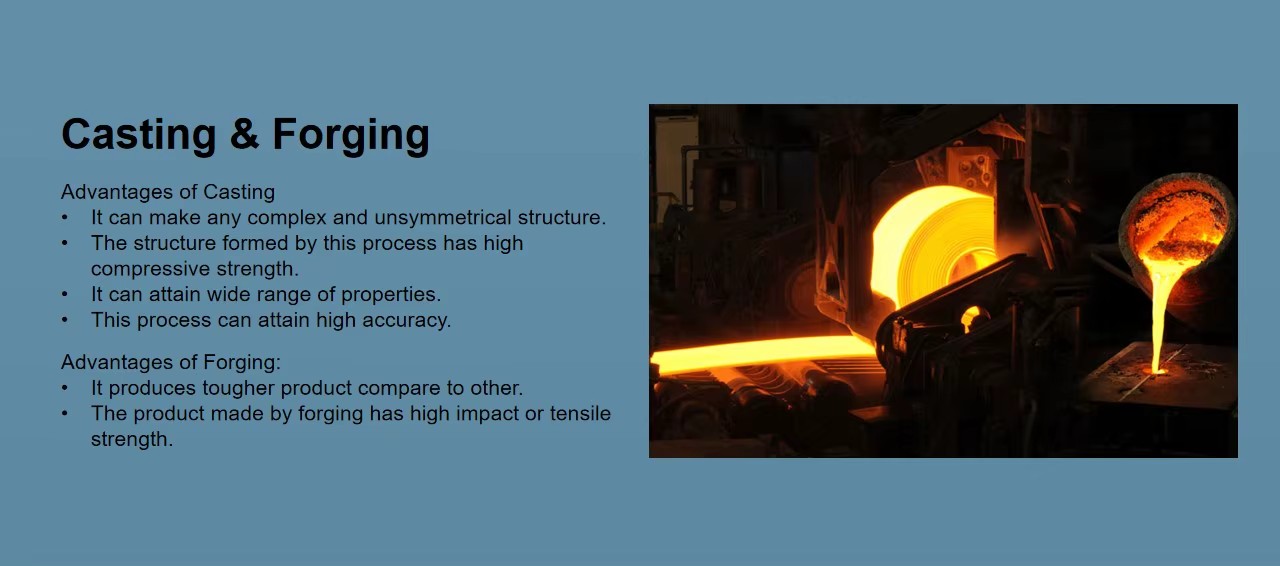 Casting & Forging

Advantages of Casting
• It can make any complex and unsymmetrical structure.
• The structure formed by this process has high compressive strength.
• It can attain wide range of properties.
• This process can attain high accuracy.

Advantages of Forging:
• It produces tougher product compare to other.
• The product made by forging has high impact or tensile strength.